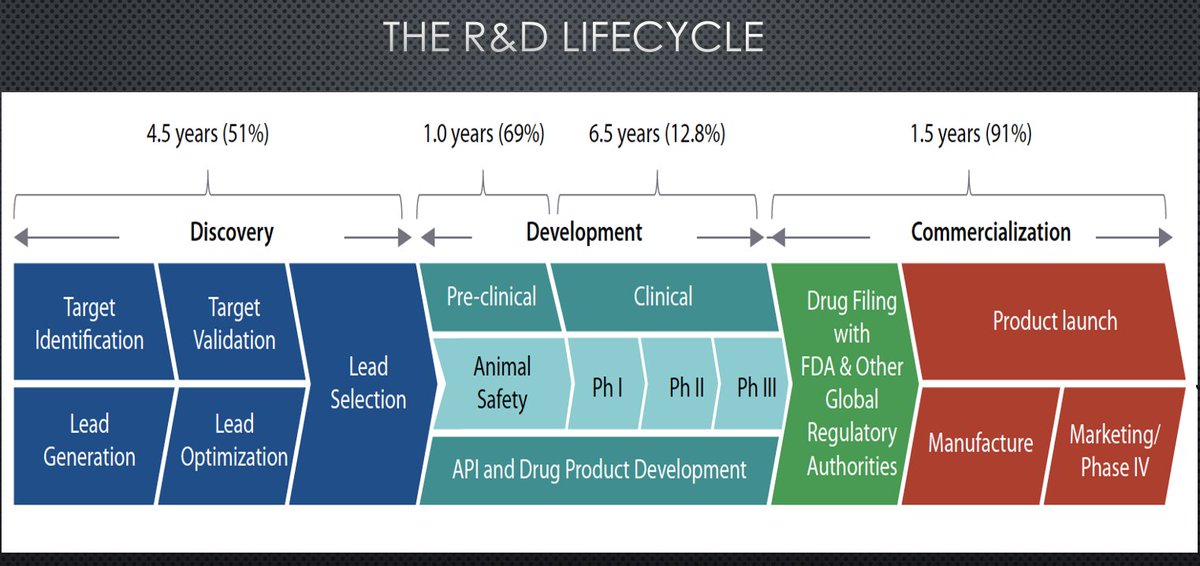 THE R&D LIFECYCLE

4.5 years (51%)

1.0 years (69%)

6.5 years (12.8%)

1.5 years (91%)

Discovery

Development

Commercialization

Target Identification

Target Validation

Lead Generation

Lead Optimization

Lead Selection

Pre-clinical

Clinical

Animal Safety

Ph I

Ph II

Ph III

API and Drug Product Development

Drug Filing with FDA & Other Global Regulatory Authorities

Product launch

Manufacture

Marketing/ Phase IV